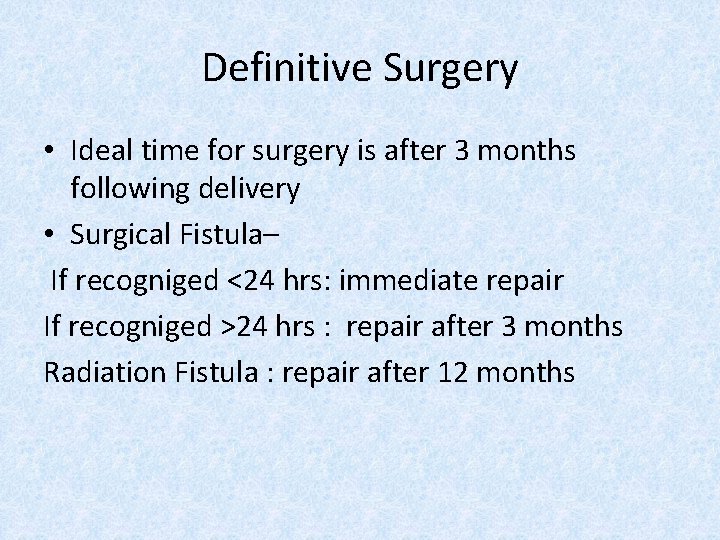 Definitive Surgery

• Ideal time for surgery is after 3 months following delivery
• Surgical Fistula–
If recogniged <24 hrs: immediate repair
If recogniged >24 hrs : repair after 3 months
Radiation Fistula : repair after 12 months